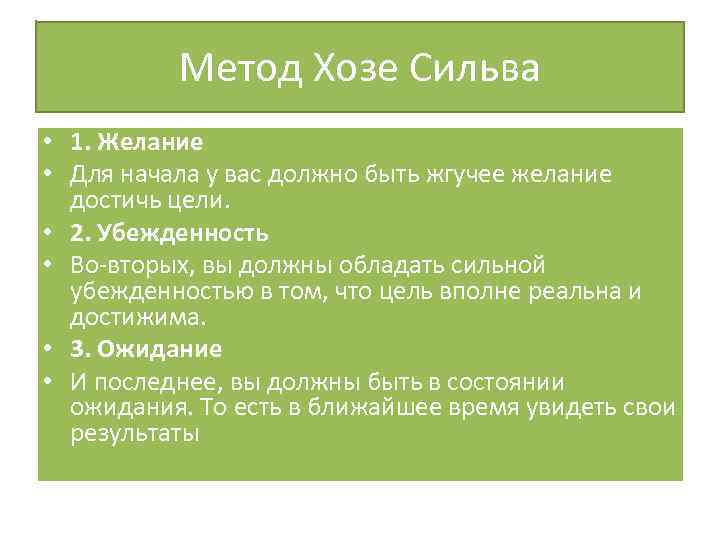 Метод Хозе Сильва

• 1. Желание
• Для начала у вас должно быть жгучее желание достичь цели.
• 2. Убежденность
• Во-вторых, вы должны обладать сильной убежденностью в том, что цель вполне реальна и достижима.
• 3. Ожидание
• И последнее, вы должны быть в состоянии ожидания. То есть в ближайшее время увидеть свои результаты